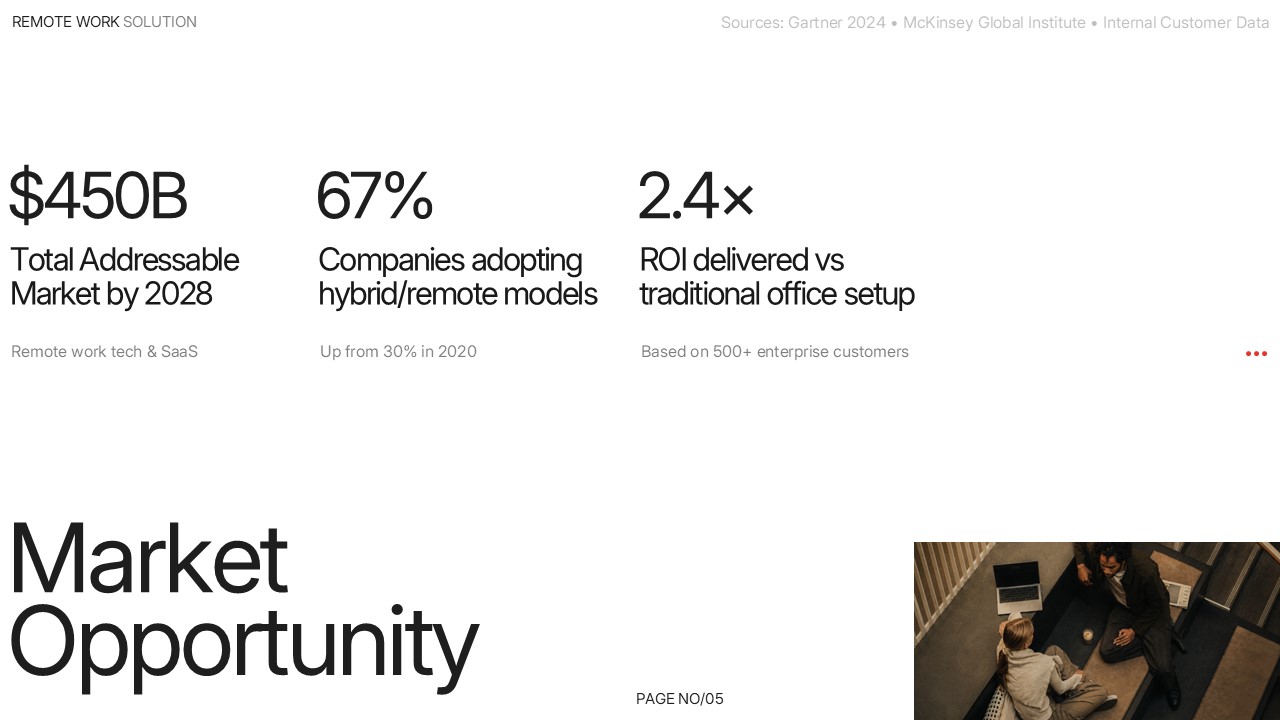 REMOTE WORK SOLUTION

Sources: Gartner 2024 • McKinsey Global Institute • Internal Customer Data

$450B

Total Addressable Market by 2028

Remote work tech & SaaS

67%

Companies adopting hybrid/remote models

Up from 30% in 2020

2.4×

ROI delivered vs traditional office setup

Based on 500+ enterprise customers

Market Opportunity

PAGE NO/05